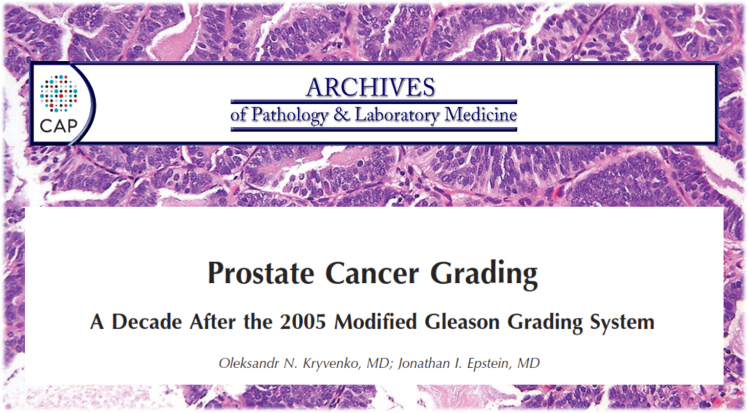 CAP

ARCHIVES
of Pathology & Laboratory Medicine

Prostate Cancer Grading

A Decade After the 2005 Modified Gleason Grading System

Oleksandr N. Kryvenko, MD; Jonathan I. Epstein, MD